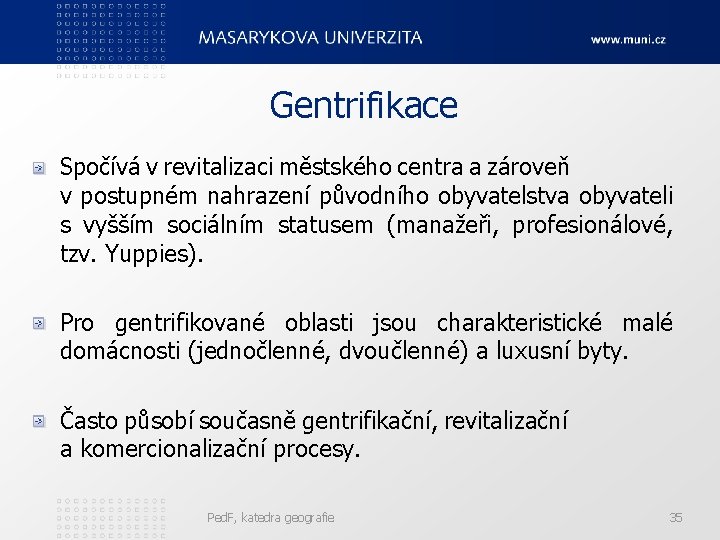 MASARYKOVA UNIVERZITA

www.muni.cz

Gentrifikace

Spočívá v revitalizaci městského centra a zároveň v postupném nahrazení původního obyvatelstva obyvateli s vyšším sociálním statusem (manažeři, profesionálové, tzv. Yuppies).

Pro gentrifikované oblasti jsou charakteristické malé domácnosti (jednočlenné, dvoučlenné) a luxusní byty.

Často působí současně gentrifikační, revitalizační a komercionalizační procesy.

PedF, katedra geografie

35